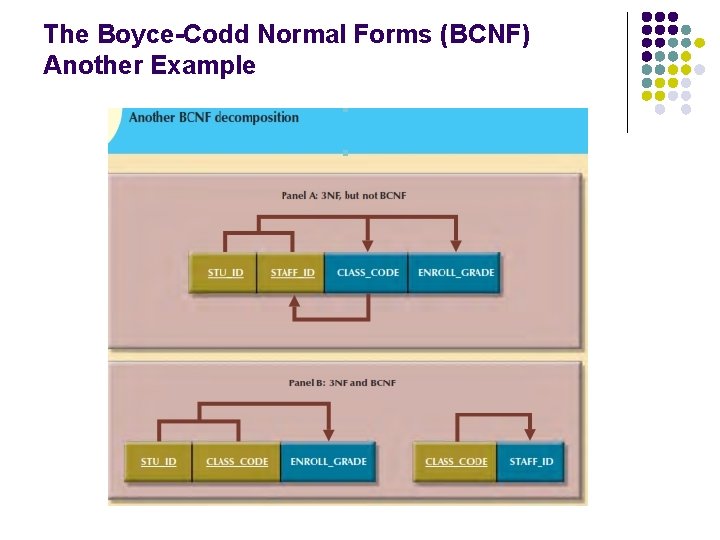 The Boyce-Codd Normal Forms (BCNF)
Another Example

Another BCNF decomposition

Panel A: 3NF, but not BCNF

STU_ID STAFF_ID CLASS_CODE ENROLL_GRADE

Panel B: 3NF and BCNF

STU_ID CLASS_CODE ENROLL_GRADE

CLASS_CODE STAFF_ID